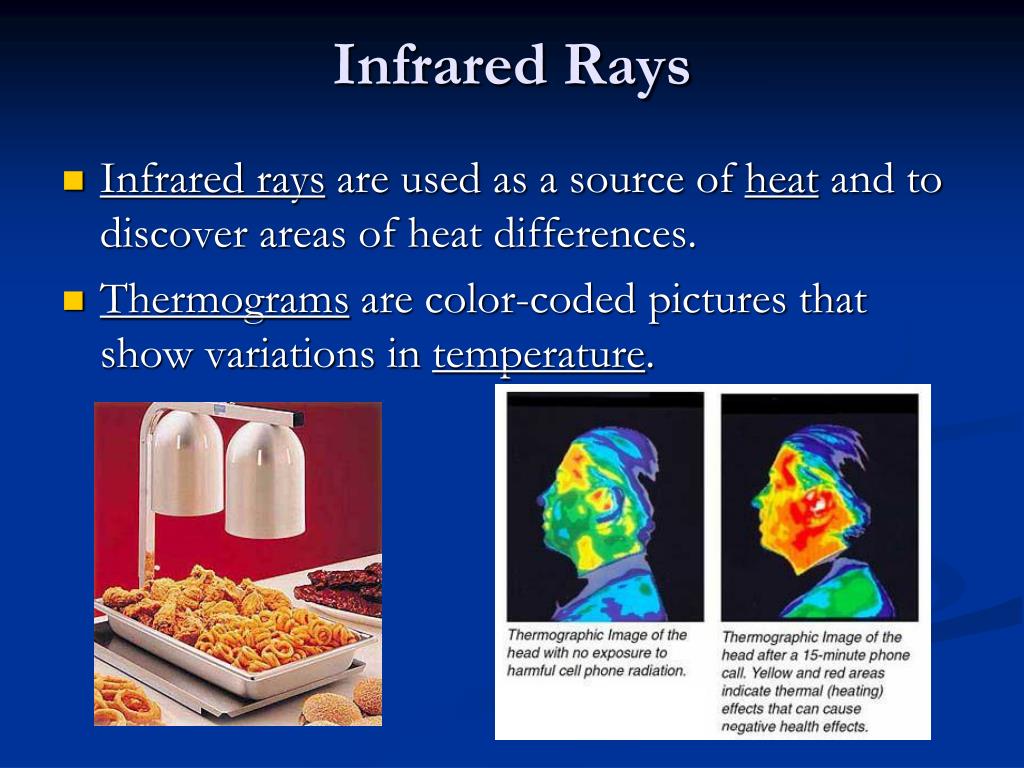 Infrared Rays

Infrared rays are used as a source of heat and to discover areas of heat differences.

Thermograms are color-coded pictures that show variations in temperature.

Thermographic Image of the head with no exposure to harmful cell phone radiation.

Thermographic Image of the head after a 15-minute phone call. Yellow and red areas indicate thermal (heating) effects that can cause negative health effects.